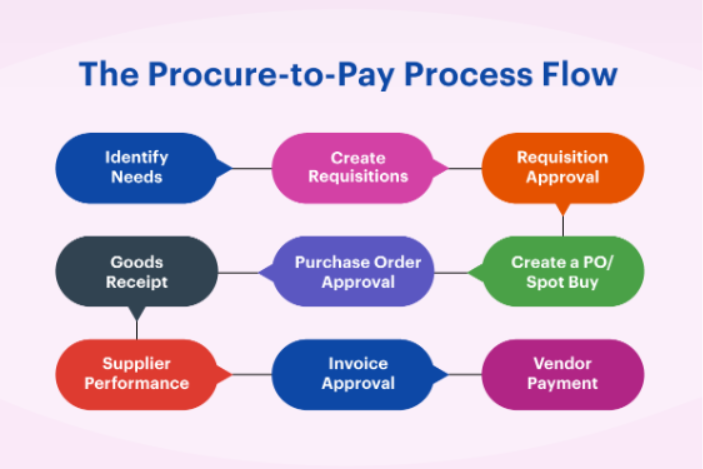 The Procure-to-Pay Process Flow

Identify Needs

Create Requisitions

Requisition Approval

Create a PO/ Spot Buy

Purchase Order Approval

Goods Receipt

Supplier Performance

Invoice Approval

Vendor Payment